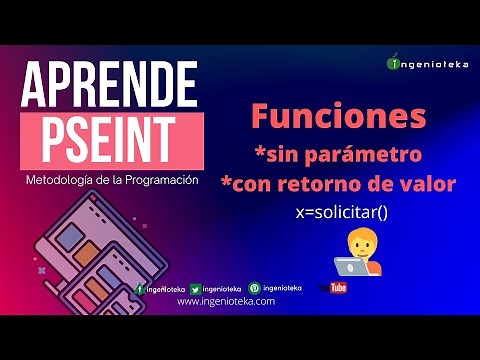 APRENDE
PSEINT
Metodología de la Programación

ingenioteka

Funciones
*sin parámetro
*con retorno de valor
x=solicitar()

ingenioteka ingenioteka ingenioteka YouTube
www.ingenioteka.com